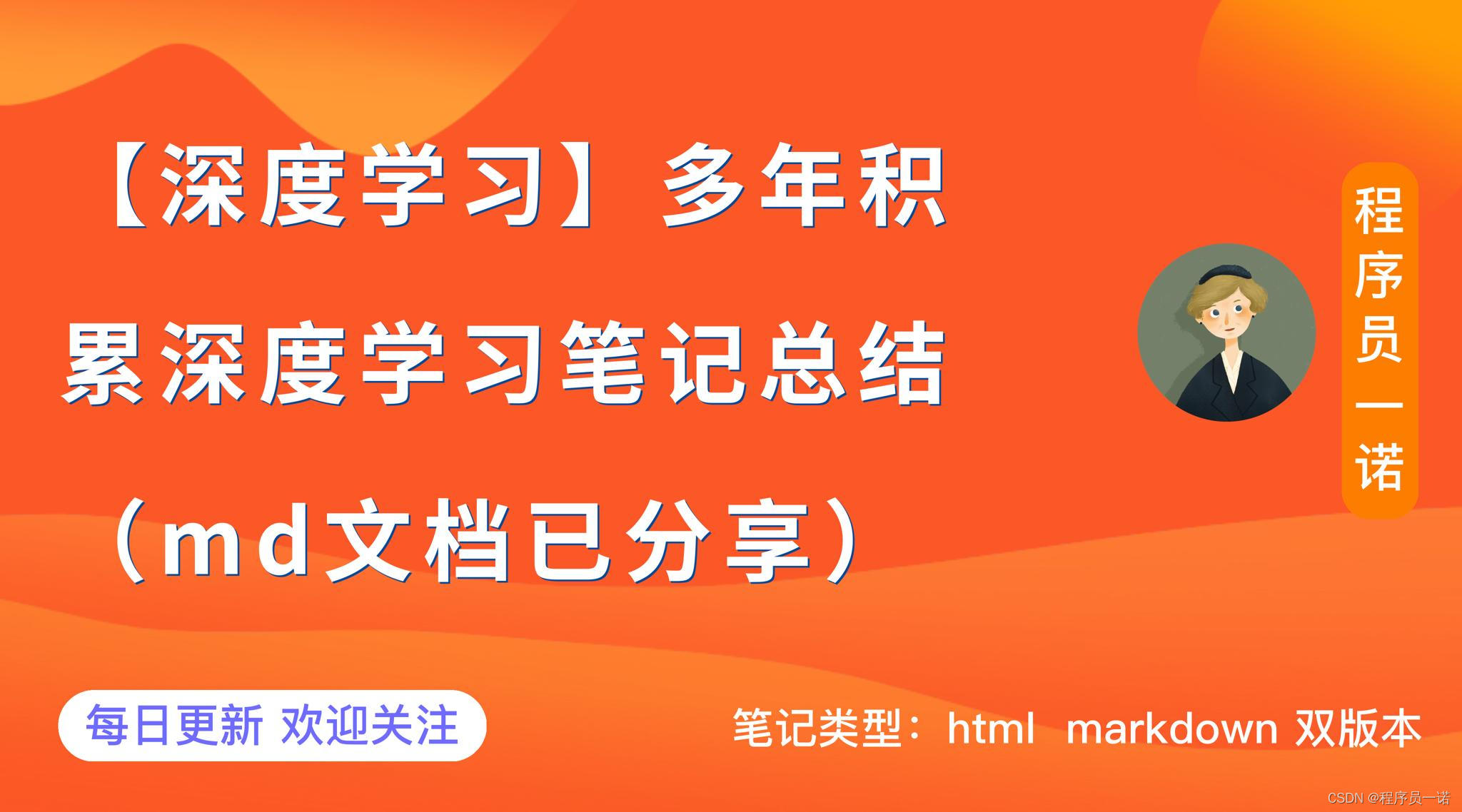 【深度学习】多年积累深度学习笔记总结（md文档已分享）

程序员一诺

每日更新 欢迎关注

笔记类型：html markdown 双版本

CSDN @程序员一诺